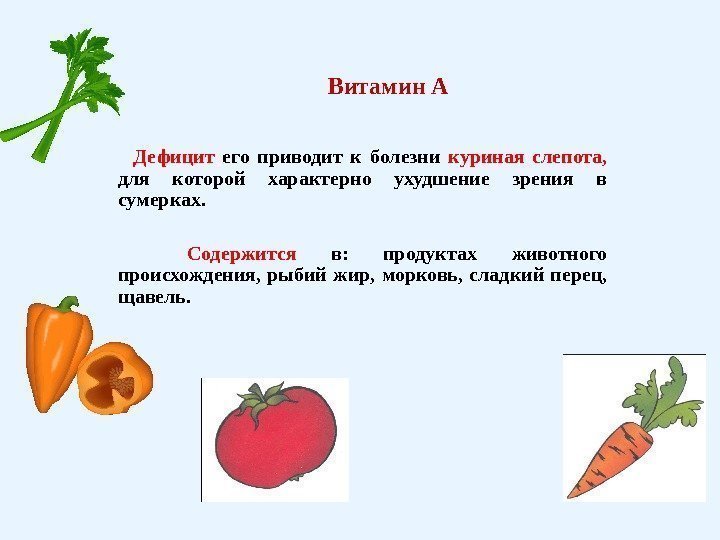 Витамин А

Дефицит его приводит к болезни куриная слепота, для которой характерно ухудшение зрения в сумерках.

Содержится в: продуктах животного происхождения, рыбий жир, морковь, сладкий перец, щавель.